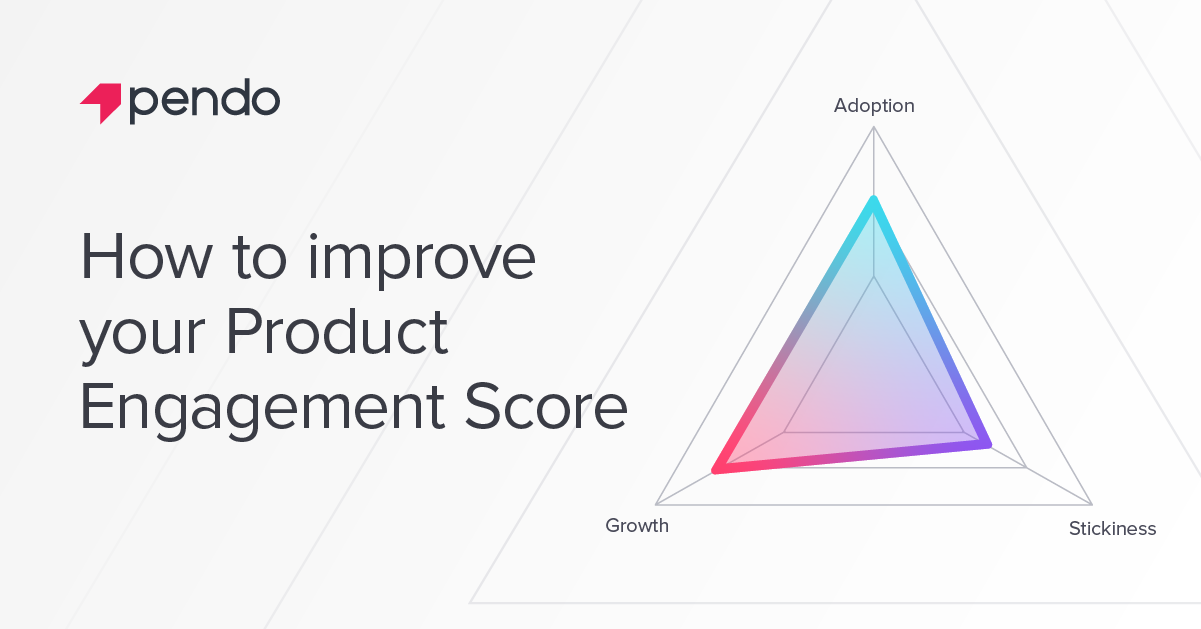 pendo

How to improve your Product Engagement Score

Adoption

Growth

Stickiness